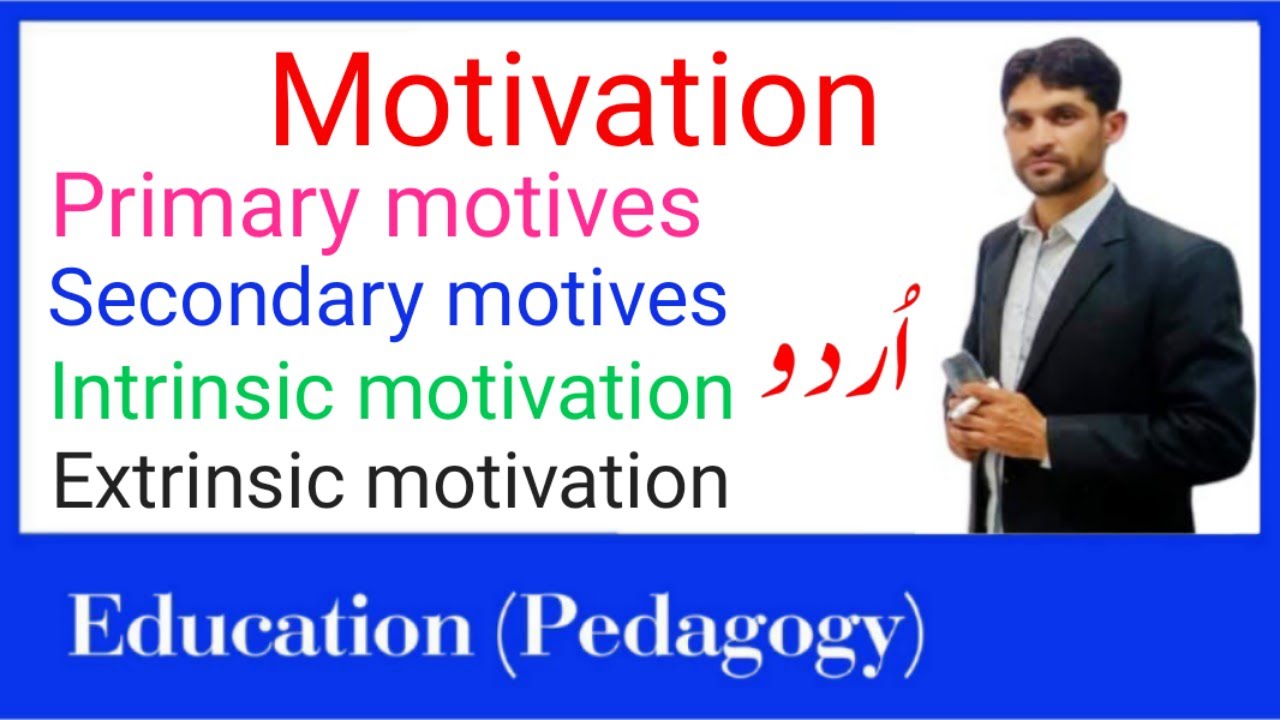 Motivation

Primary motives

Secondary motives

Intrinsic motivation

Extrinsic motivation

اُردو

Education (Pedagogy)